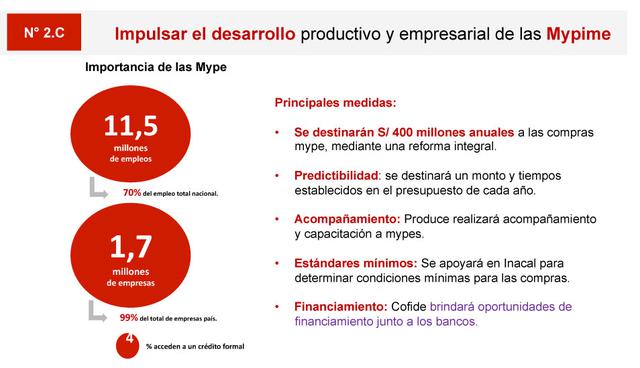 N° 2.C

Impulsar el desarrollo productivo y empresarial de las Mypime

Importancia de las Mype

11,5
millones
de empleos

70% del empleo total nacional.

1,7
millones
de empresas

99% del total de empresas país.

4 % acceden a un crédito formal

Principales medidas:

• Se destinarán S/ 400 millones anuales a las compras mype, mediante una reforma integral.

• Predictibilidad: se destinará un monto y tiempos establecidos en el presupuesto de cada año.

• Acompañamiento: Produce realizará acompañamiento y capacitación a mypes.

• Estándares mínimos: Se apoyará en Inacal para determinar condiciones mínimas para las compras.

• Financiamiento: Cofide brindará oportunidades de financiamiento junto a los bancos.